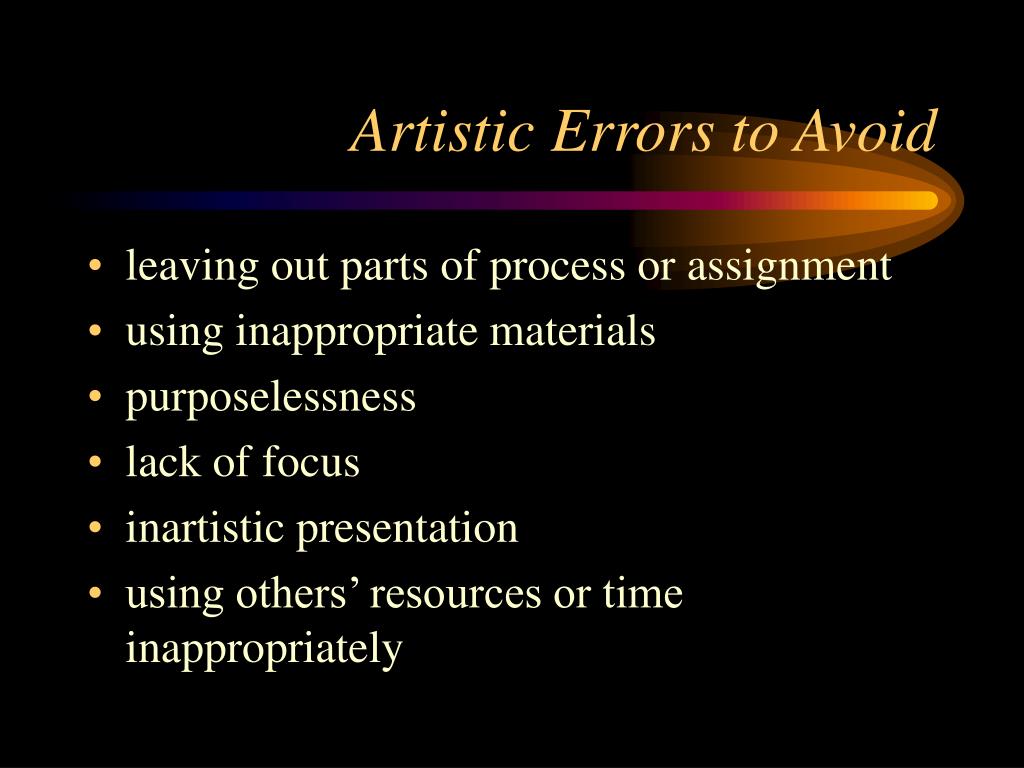 Artistic Errors to Avoid

• leaving out parts of process or assignment
• using inappropriate materials
• purposelessness
• lack of focus
• inartistic presentation
• using others’ resources or time inappropriately